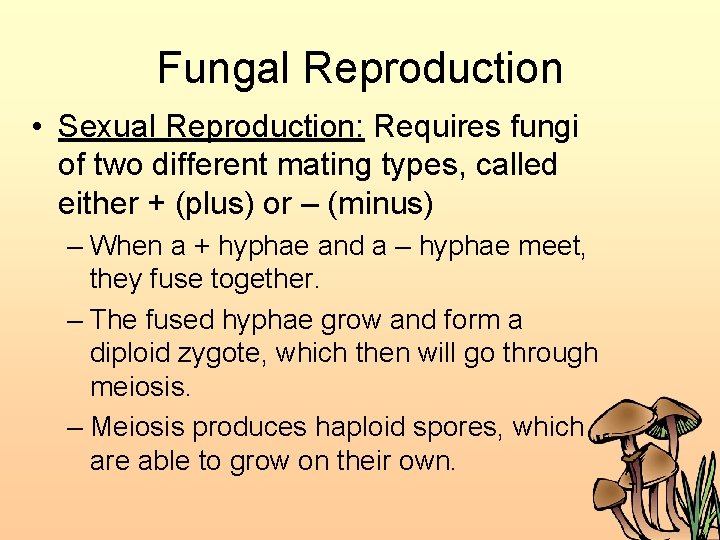 Fungal Reproduction

• Sexual Reproduction: Requires fungi of two different mating types, called either + (plus) or – (minus)

– When a + hyphae and a – hyphae meet, they fuse together.

– The fused hyphae grow and form a diploid zygote, which then will go through meiosis.

– Meiosis produces haploid spores, which are able to grow on their own.